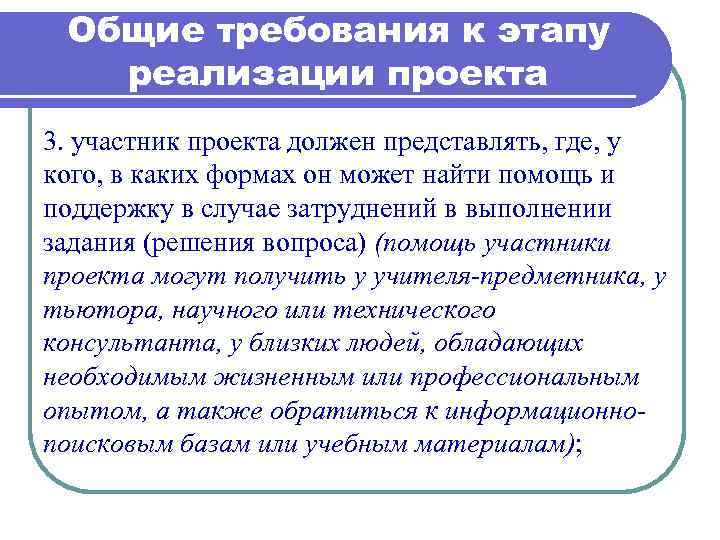 Общие требования к этапу реализации проекта

3. участник проекта должен представлять, где, у кого, в каких формах он может найти помощь и поддержку в случае затруднений в выполнении задания (решения вопроса) (помощь участники проекта могут получить у учителя-предметника, у тьютора, научного или технического консультанта, у близких людей, обладающих необходимым жизненным или профессиональным опытом, а также обратиться к информационно-поисковым базам или учебным материалам);